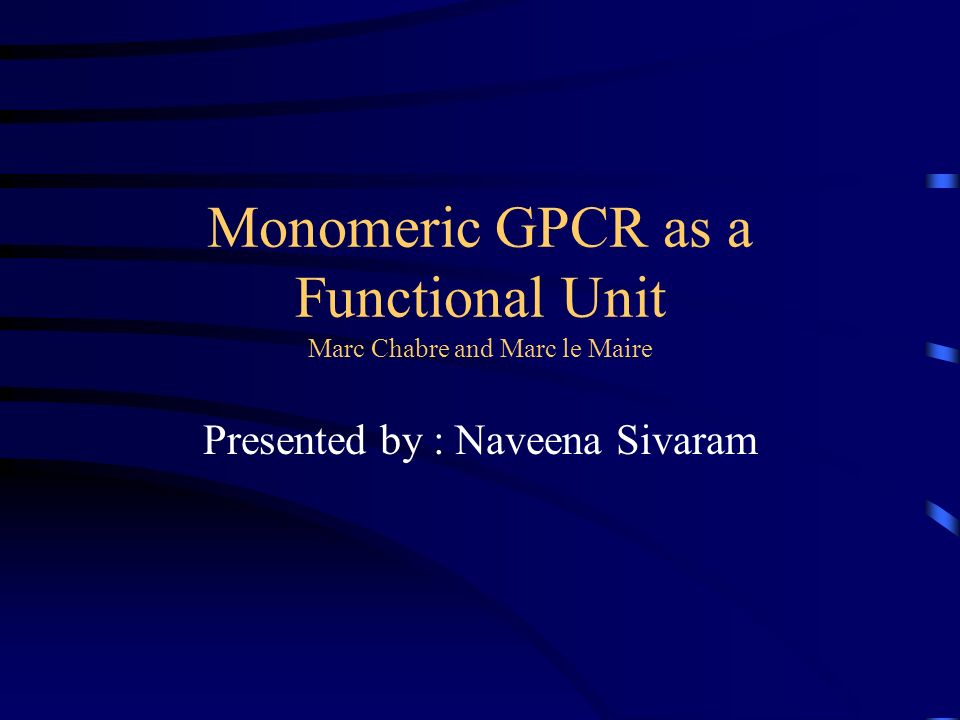 Monomeric GPCR as a Functional Unit
Marc Chabre and Marc le Maire

Presented by : Naveena Sivaram